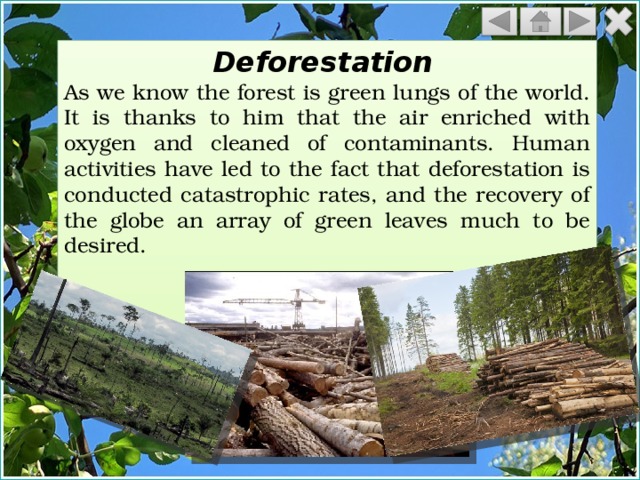 Deforestation

As we know the forest is green lungs of the world. It is thanks to him that the air enriched with oxygen and cleaned of contaminants. Human activities have led to the fact that deforestation is conducted catastrophic rates, and the recovery of the globe an array of green leaves much to be desired.